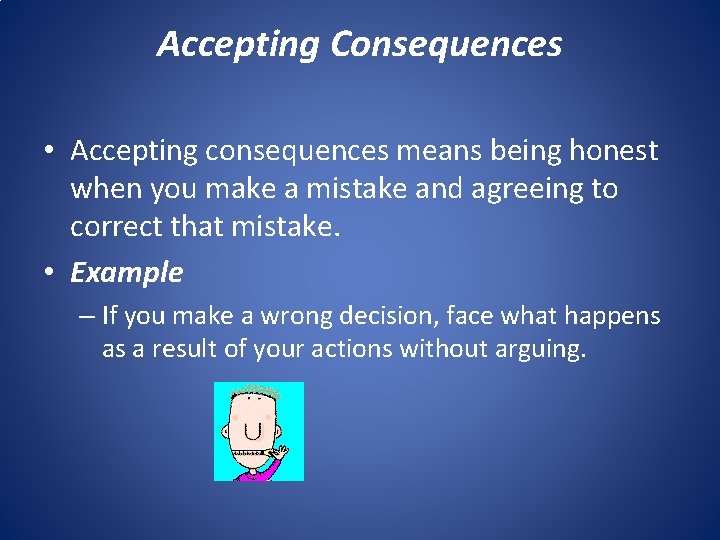 Accepting Consequences

• Accepting consequences means being honest when you make a mistake and agreeing to correct that mistake.

• Example

– If you make a wrong decision, face what happens as a result of your actions without arguing.